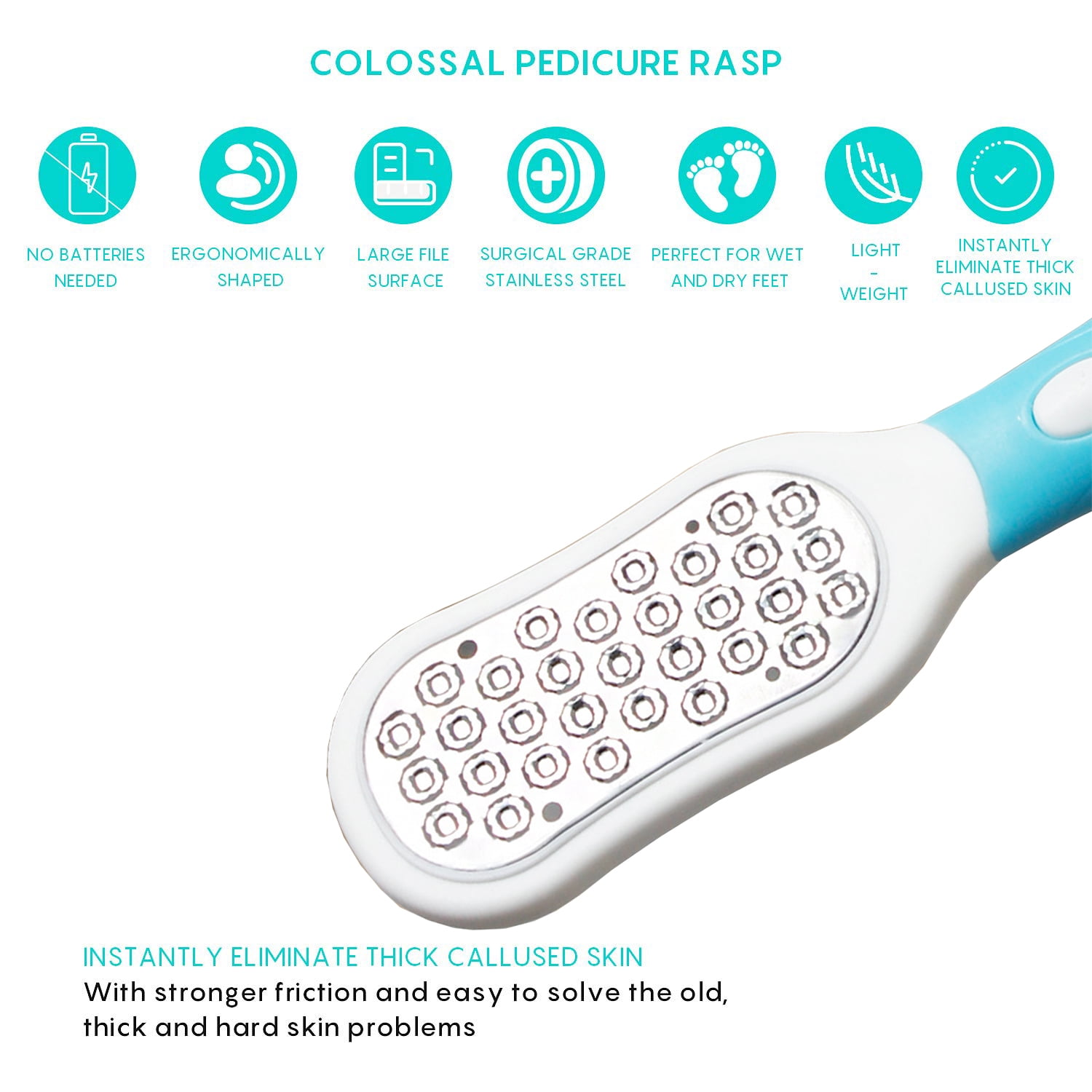 COLOSSAL PEDICURE RASP

NO BATTERIES NEEDED

ERGONOMICALLY SHAPED

LARGE FILE SURFACE

SURGICAL GRADE STAINLESS STEEL

PERFECT FOR WET AND DRY FEET

LIGHT - WEIGHT

INSTANTLY ELIMINATE THICK CALLUSED SKIN

INSTANTLY ELIMINATE THICK CALLUSED SKIN

With stronger friction and easy to solve the old, thick and hard skin problems